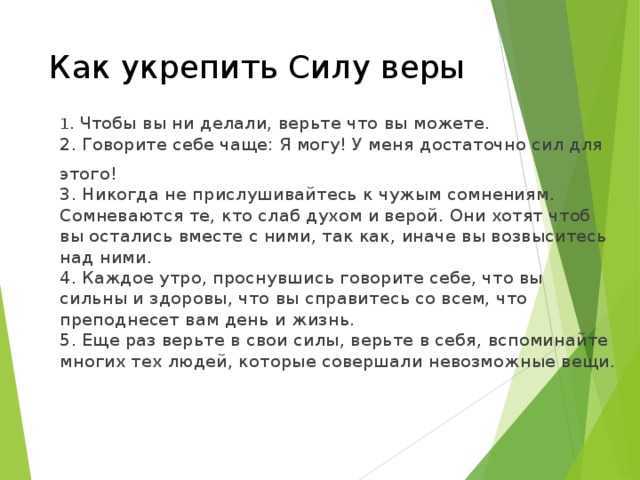 Как укрепить Силу веры

1. Чтобы вы ни делали, верьте что вы можете.
2. Говорите себе чаще: Я могу! У меня достаточно сил для этого!
3. Никогда не прислушивайтесь к чужым сомнениям. Сомневаются те, кто слаб духом и верой. Они хотят чтоб вы остались вместе с ними, так как, иначе вы возвыситесь над ними.
4. Каждое утро, проснувшись говорите себе, что вы сильны и здоровы, что вы справитесь со всем, что преподнесет вам день и жизнь.
5. Еще раз верьте в свои силы, верьте в себя, вспоминайте многих тех людей, которые совершали невозможные вещи.